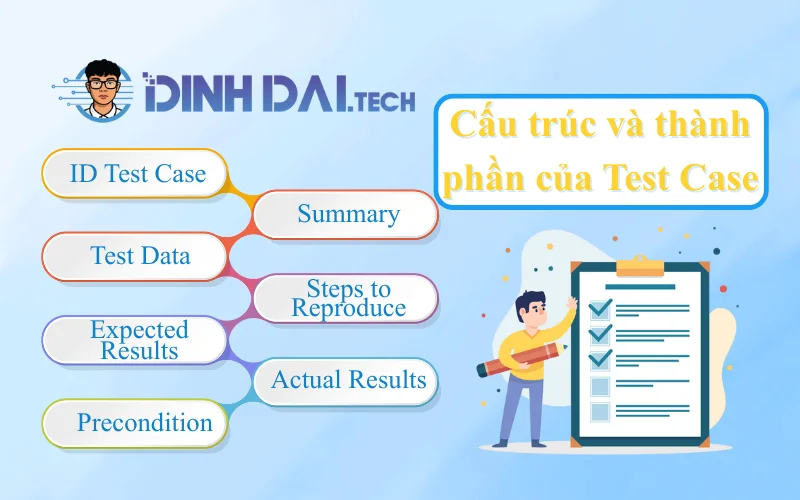 DINH DAI.TECH

Cấu trúc và thành phần của Test Case

ID Test Case

Summary

Test Data

Steps to Reproduce

Expected Results

Actual Results

Precondition